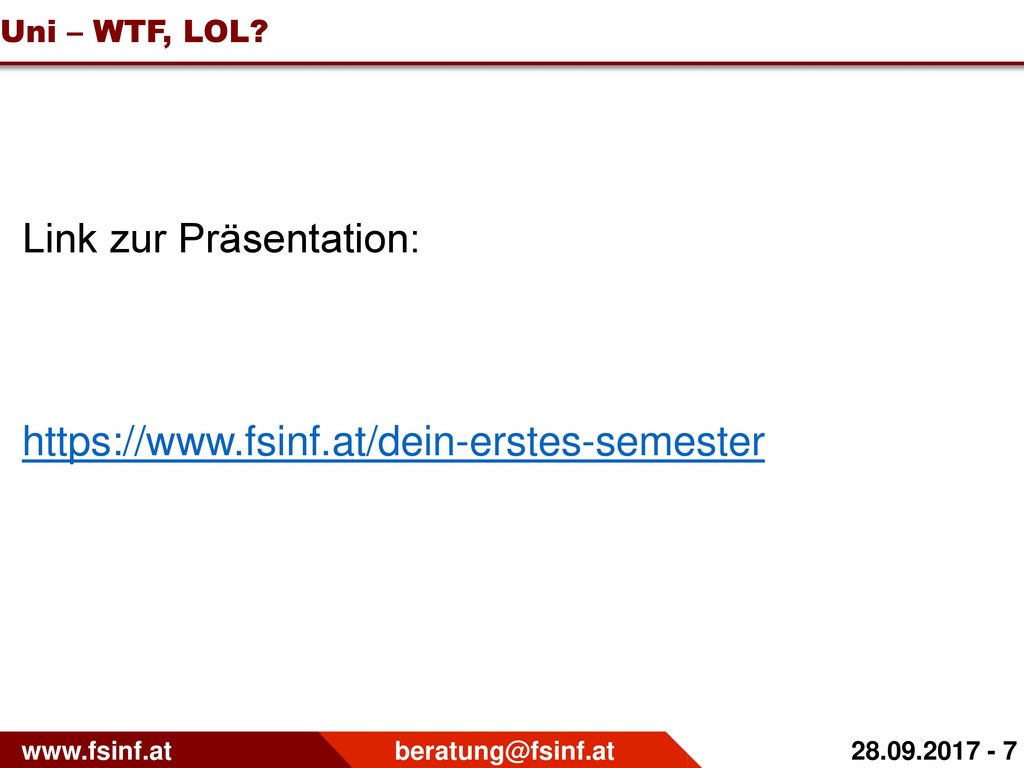 Uni – WTF, LOL?

Link zur Präsentation:

https://www.fsinf.at/dein-erstes-semester

www.fsinf.at beratung@fsinf.at 28.09.2017 - 7